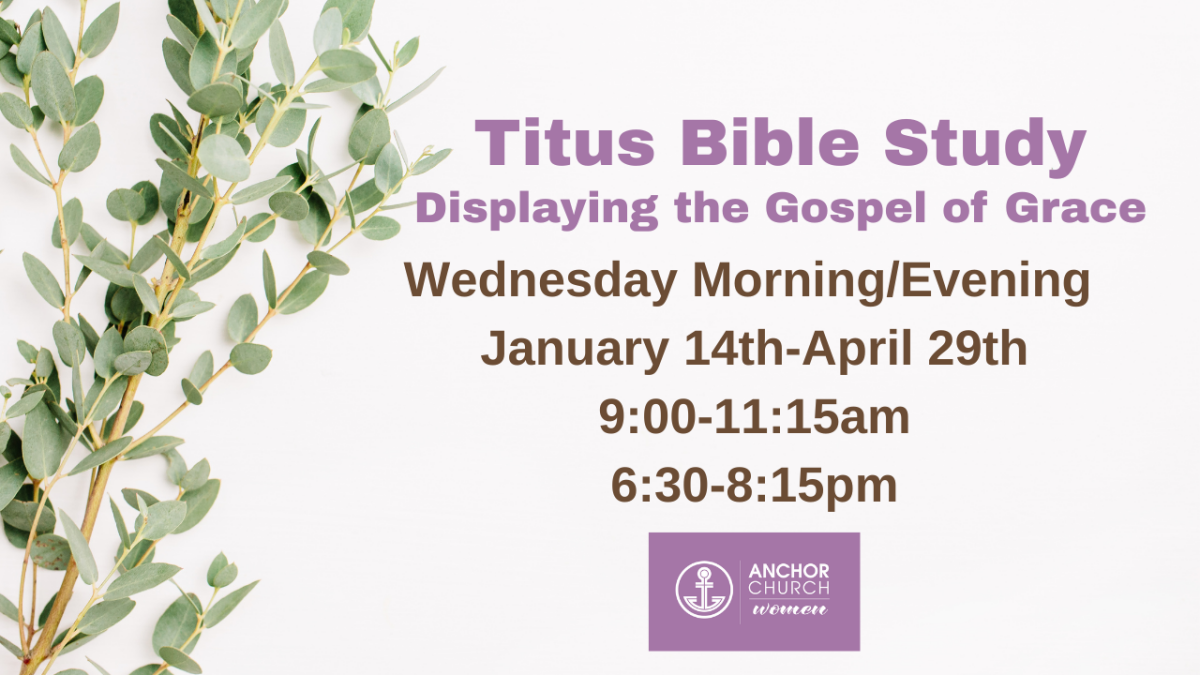 Titus Bible Study
Displaying the Gospel of Grace

Wednesday Morning/Evening
January 14th-April 29th
9:00-11:15am
6:30-8:15pm

ANCHOR CHURCH women